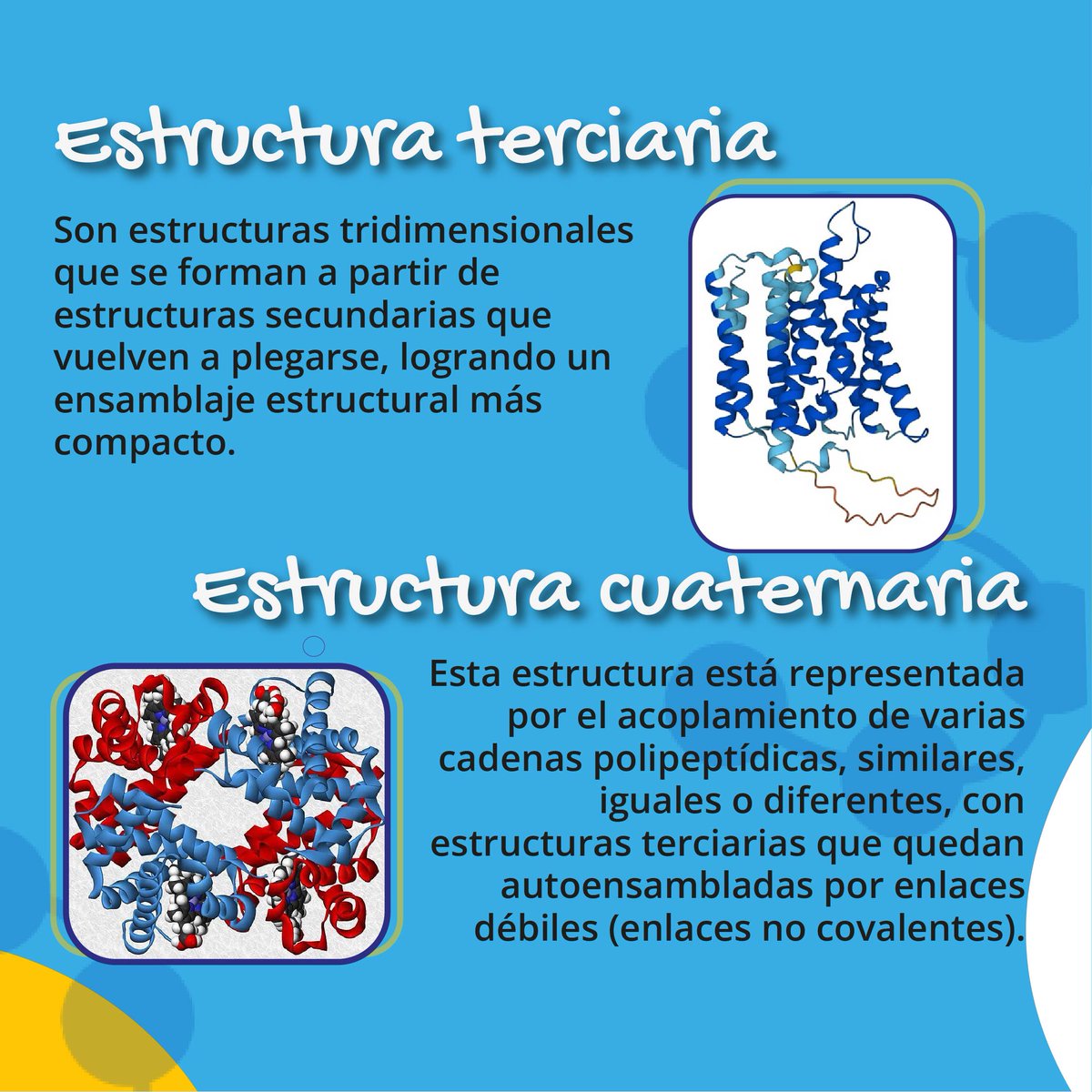 Estructura terciaria

Son estructuras tridimensionales que se forman a partir de estructuras secundarias que vuelven a plegarse, logrando un ensamblaje estructural más compacto.

Estructura cuaternaria

Esta estructura está representada por el acoplamiento de varias cadenas polipeptídicas, similares, iguales o diferentes, con estructuras terciarias que quedan autoensambladas por enlaces débiles (enlaces no covalentes).